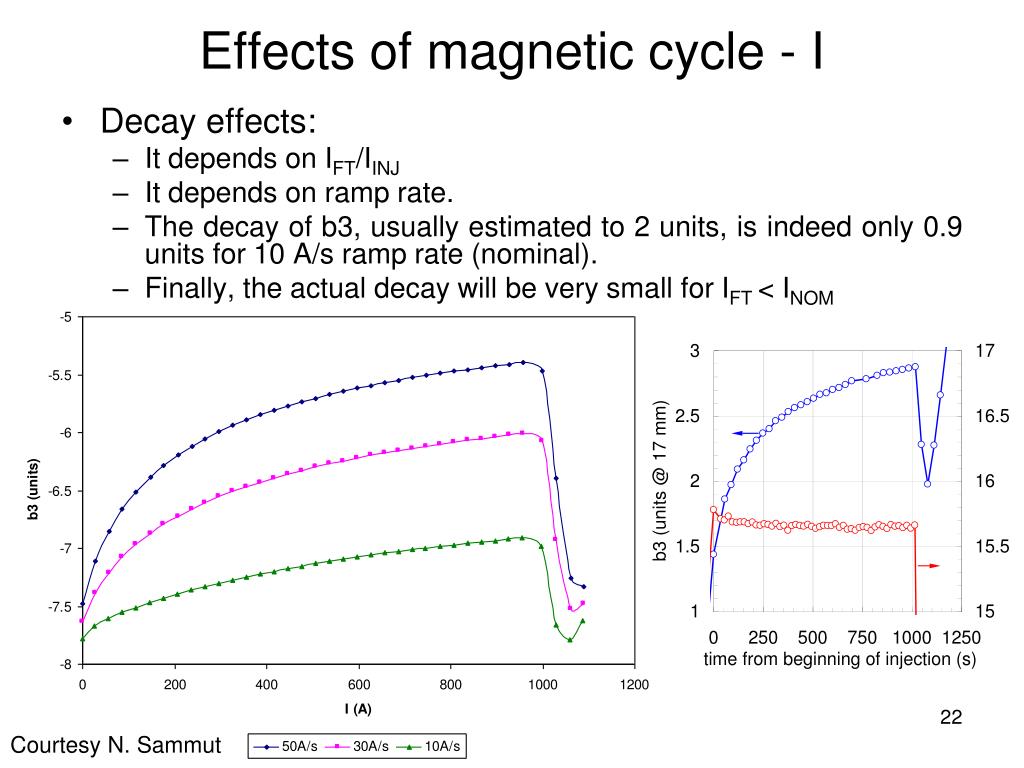 Effects of magnetic cycle - I

• Decay effects:
– It depends on $I_{FT}/I_{INJ}$
– It depends on ramp rate.
– The decay of b3, usually estimated to 2 units, is indeed only 0.9 units for 10 A/s ramp rate (nominal).
– Finally, the actual decay will be very small for $I_{FT} < I_{NOM}$

-5
-5.5
-6
-6.5
-7
-7.5
-8
b3 (units)
0 200 400 600 800 1000 1200
I (A)
50A/s 30A/s 10A/s

3
2.5
2
1.5
1
b3 (units @ 17 mm)
17
16.5
16
15.5
15
0 250 500 750 1000 1250
time from beginning of injection (s)

22

Courtesy N. Sammut